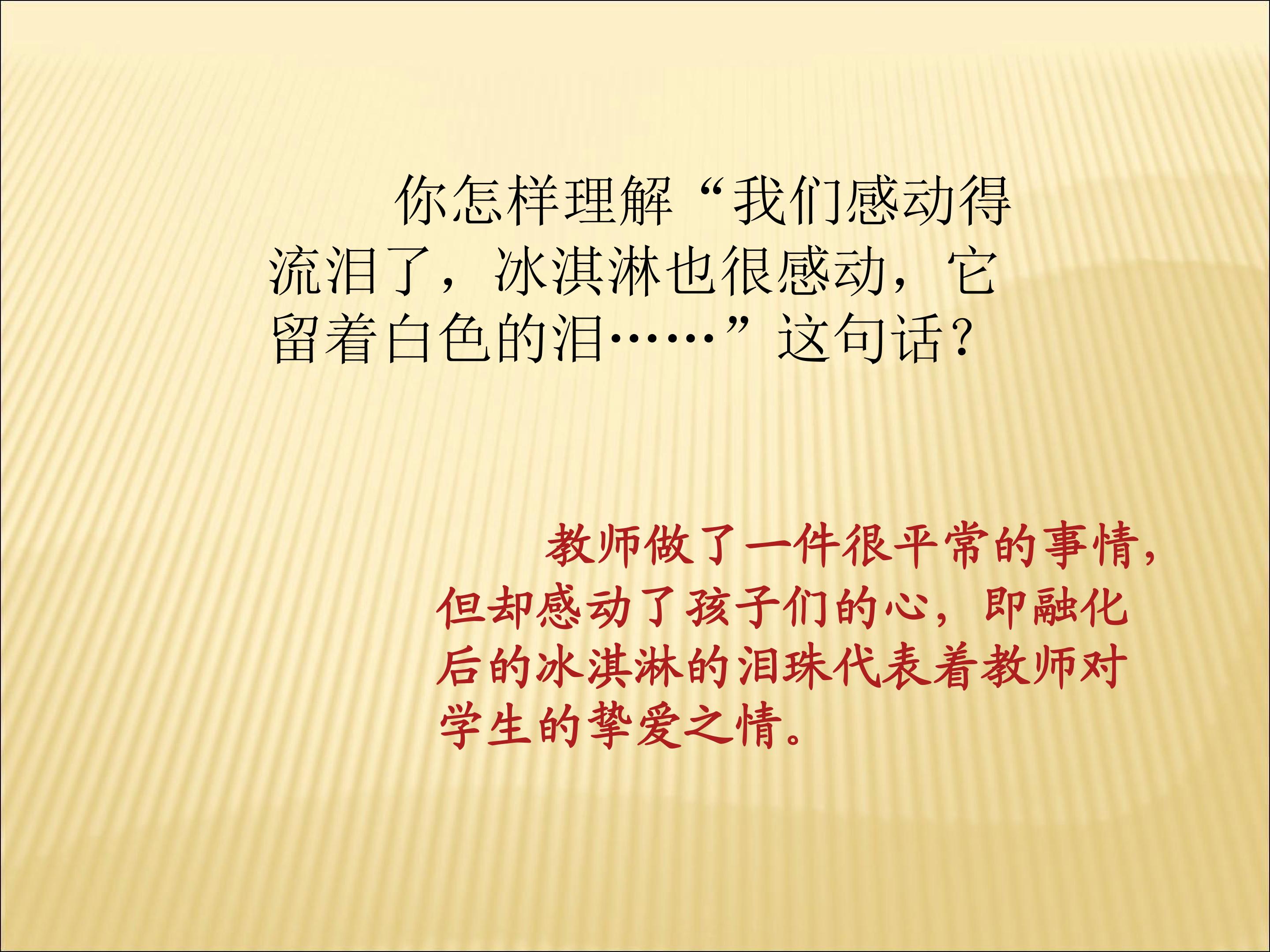 你怎样理解“我们感动得流泪了，冰淇淋也很感动，它留着白色的泪……”这句话？

教师做了一件很平常的事情，但却感动了孩子们的心，即融化后的冰淇淋的泪珠代表着教师对学生的挚爱之情。